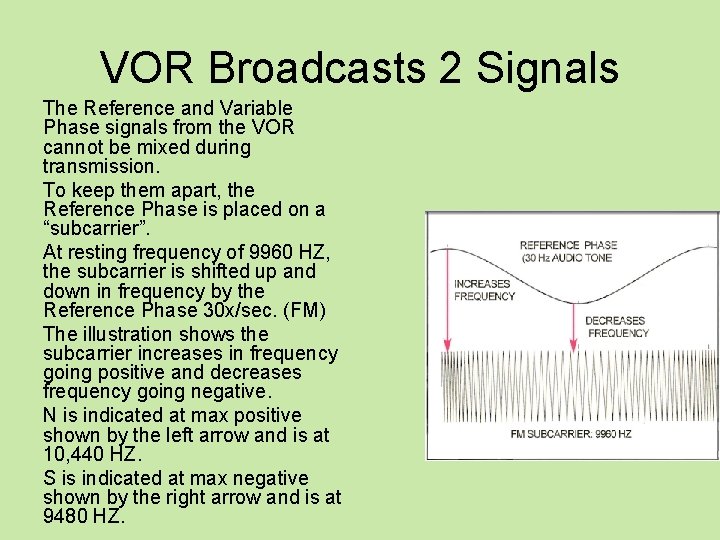 VOR Broadcasts 2 Signals

The Reference and Variable Phase signals from the VOR cannot be mixed during transmission.

To keep them apart, the Reference Phase is placed on a “subcarrier”.

At resting frequency of 9960 HZ, the subcarrier is shifted up and down in frequency by the Reference Phase 30x/sec. (FM)

The illustration shows the subcarrier increases in frequency going positive and decreases frequency going negative.

N is indicated at max positive shown by the left arrow and is at 10,440 HZ.

S is indicated at max negative shown by the right arrow and is at 9480 HZ.

REFERENCE PHASE (30 Hz AUDIO TONE

INCREASES FREQUENCY

DECREASES FREQUENCY

FM SUBCARRIER: 9960 HZ